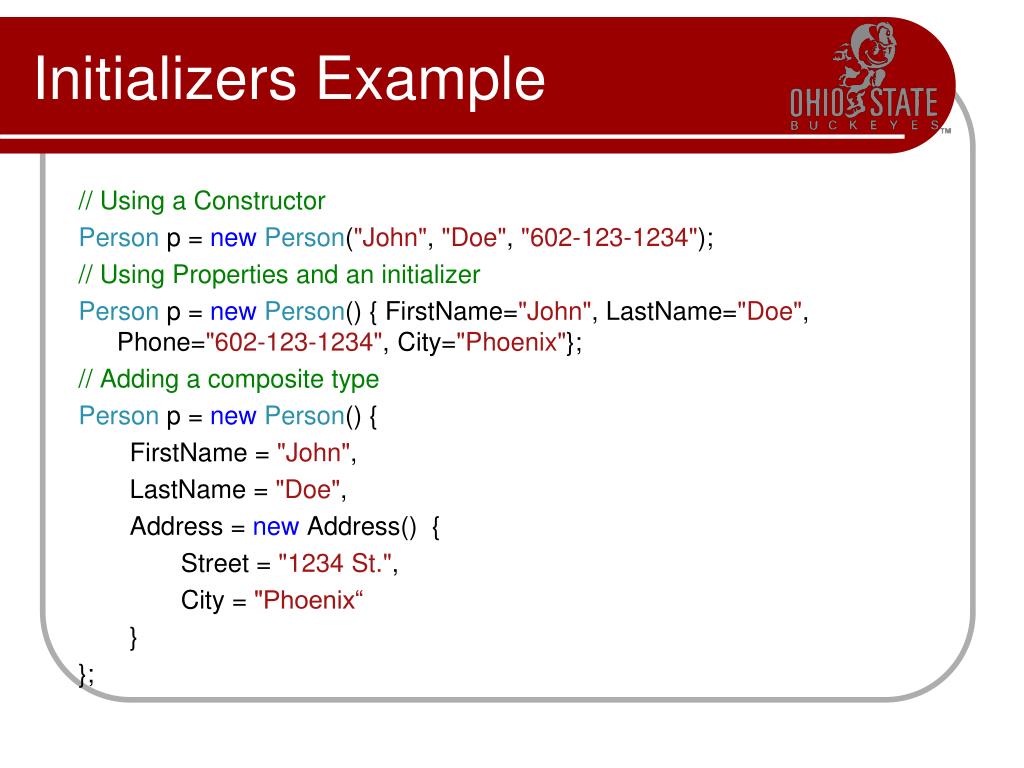 Initializers Example

OHIO STATE
BUCKEYES ™

// Using a Constructor
Person p = new Person("John", "Doe", "602-123-1234");
// Using Properties and an initializer
Person p = new Person() { FirstName="John", LastName="Doe", Phone="602-123-1234", City="Phoenix"};
// Adding a composite type
Person p = new Person() {
FirstName = "John",
LastName = "Doe",
Address = new Address() {
Street = "1234 St.",
City = "Phoenix“
}
};